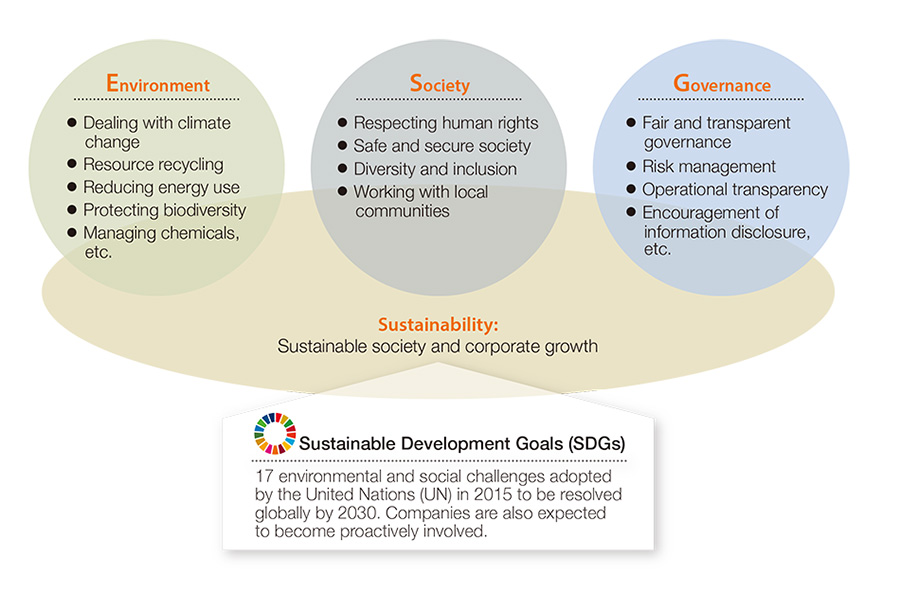 Environment

● Dealing with climate change
● Resource recycling
● Reducing energy use
● Protecting biodiversity
● Managing chemicals, etc.

Society

● Respecting human rights
● Safe and secure society
● Diversity and inclusion
● Working with local communities

Governance

● Fair and transparent governance
● Risk management
● Operational transparency
● Encouragement of information disclosure, etc.

Sustainability:
Sustainable society and corporate growth

Sustainable Development Goals (SDGs)

17 environmental and social challenges adopted by the United Nations (UN) in 2015 to be resolved globally by 2030. Companies are also expected to become proactively involved.